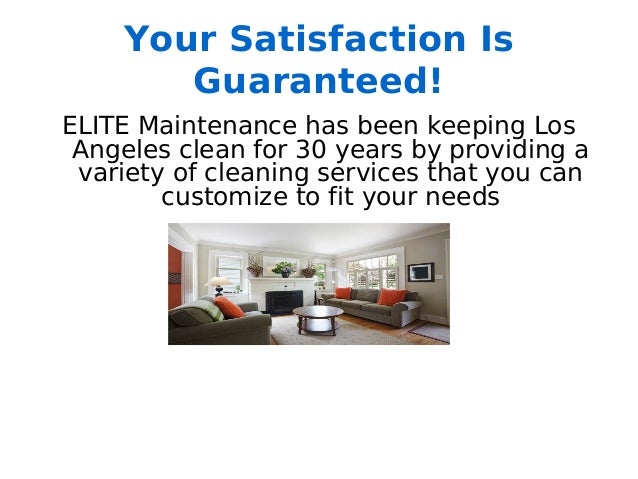 Your Satisfaction Is Guaranteed!

ELITE Maintenance has been keeping Los Angeles clean for 30 years by providing a variety of cleaning services that you can customize to fit your needs